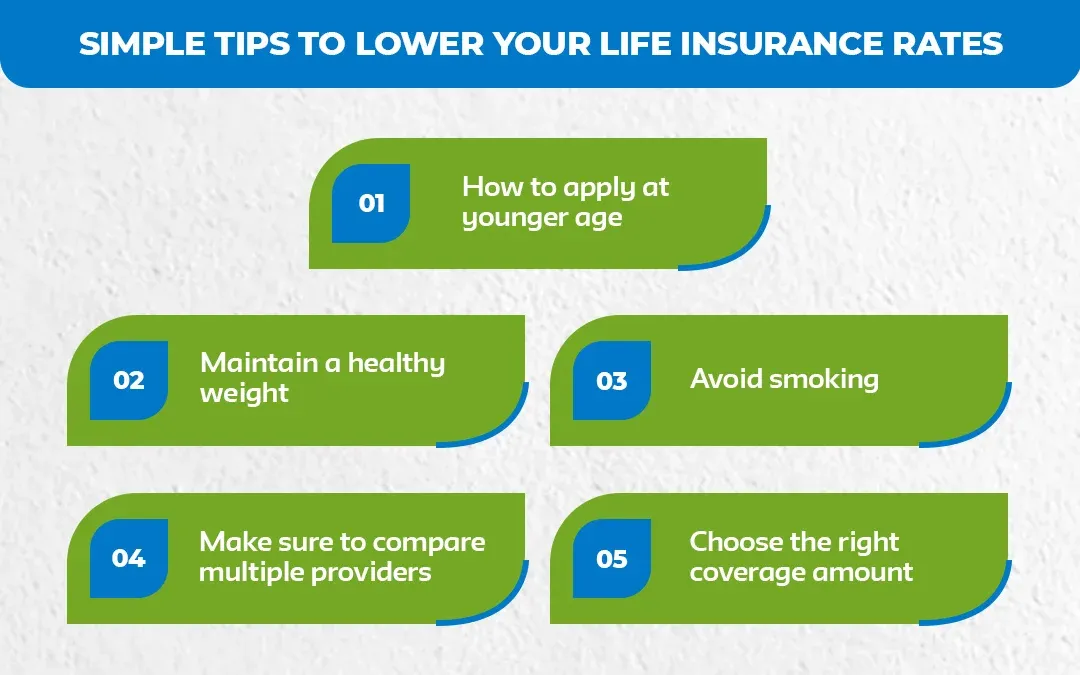 SIMPLE TIPS TO LOWER YOUR LIFE INSURANCE RATES

01 How to apply at younger age

02 Maintain a healthy weight

03 Avoid smoking

04 Make sure to compare multiple providers

05 Choose the right coverage amount